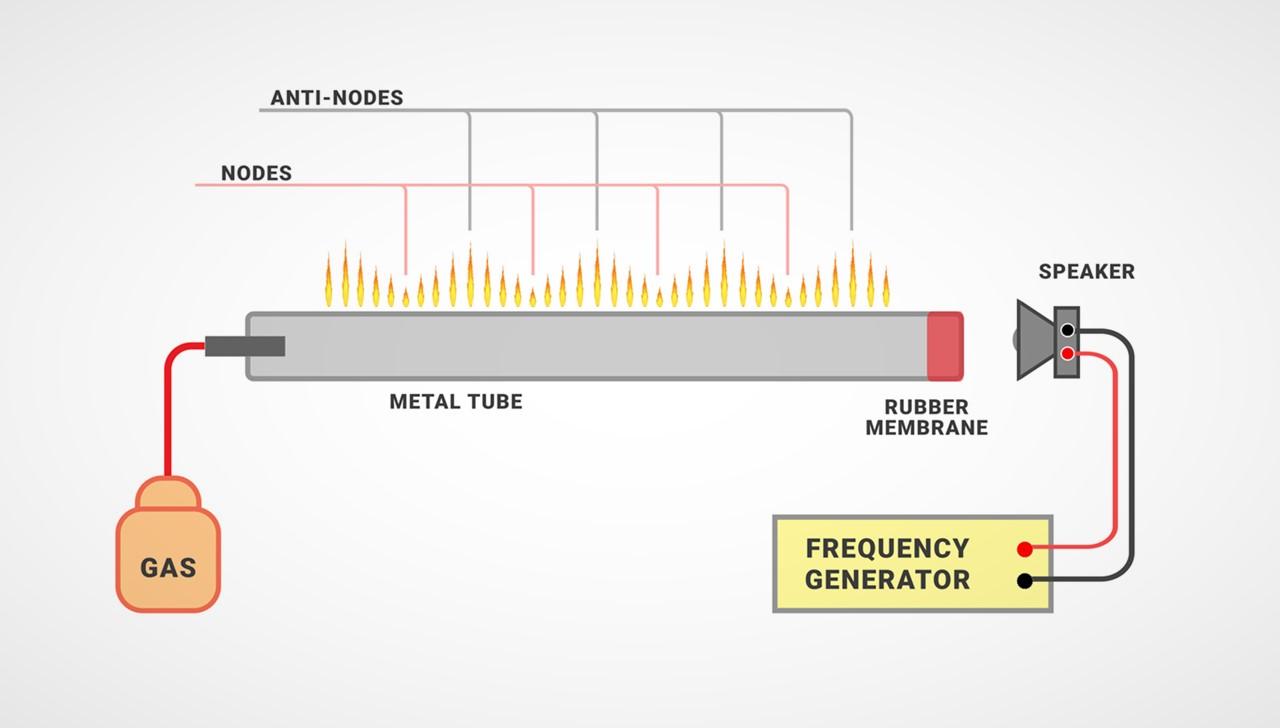 ANTI-NODES

NODES

SPEAKER

METAL TUBE

RUBBER MEMBRANE

GAS

FREQUENCY GENERATOR